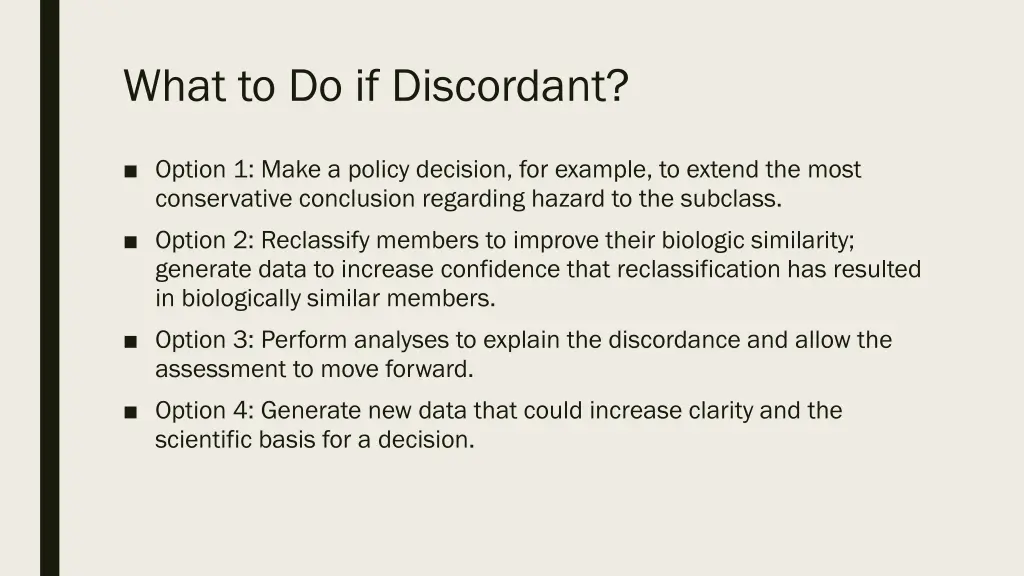 What to Do if Discordant?

■ Option 1: Make a policy decision, for example, to extend the most conservative conclusion regarding hazard to the subclass.

■ Option 2: Reclassify members to improve their biologic similarity; generate data to increase confidence that reclassification has resulted in biologically similar members.

■ Option 3: Perform analyses to explain the discordance and allow the assessment to move forward.

■ Option 4: Generate new data that could increase clarity and the scientific basis for a decision.